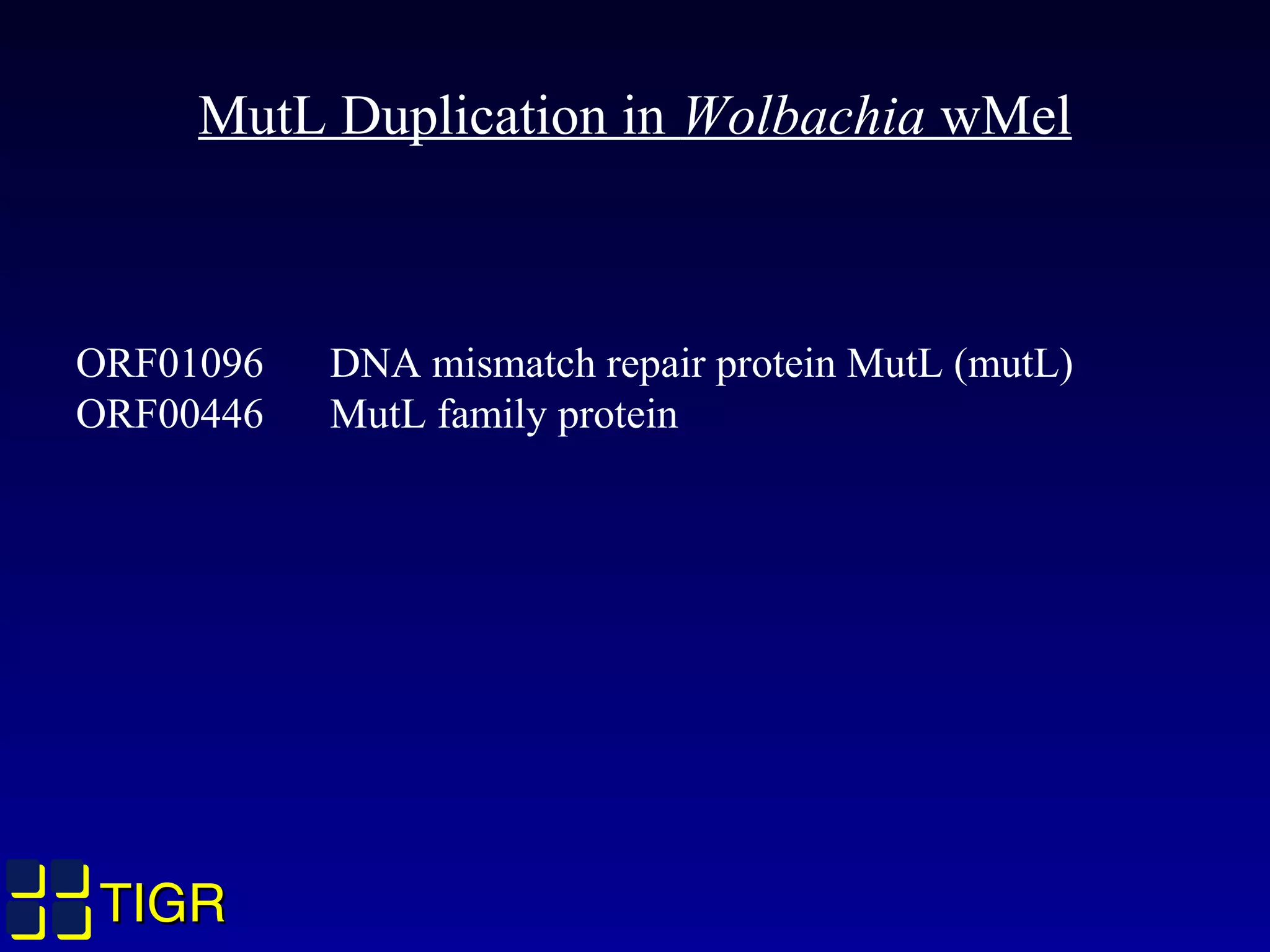 MutL Duplication in Wolbachia wMel

ORF01096 DNA mismatch repair protein MutL (mutL)
ORF00446 MutL family protein

TIGR